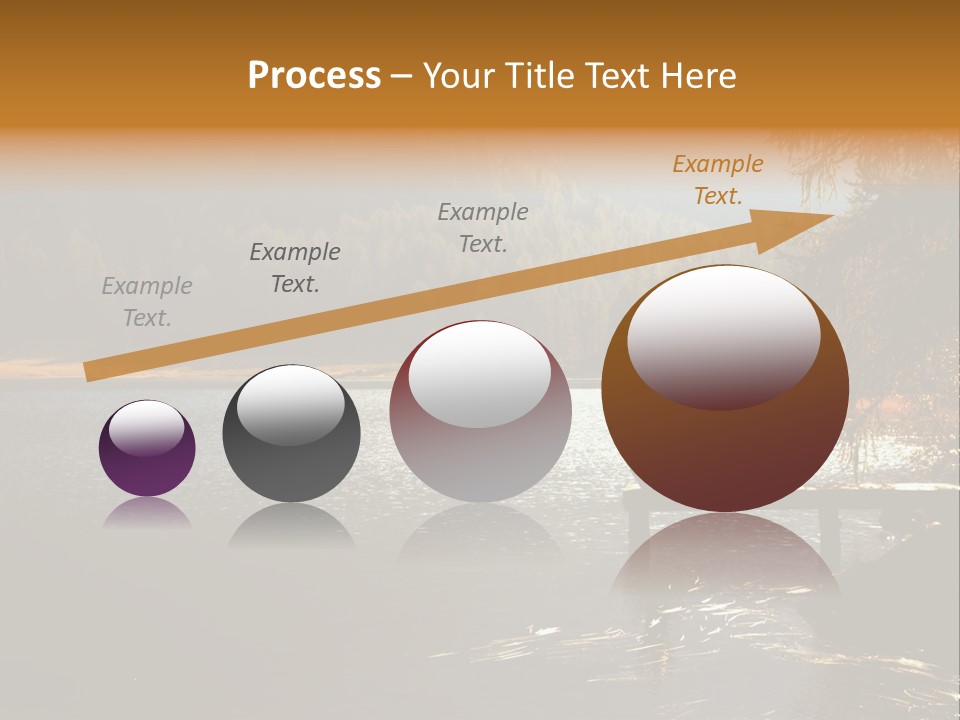 Process – Your Title Text Here

Example Text.

Example Text.

Example Text.

Example Text.